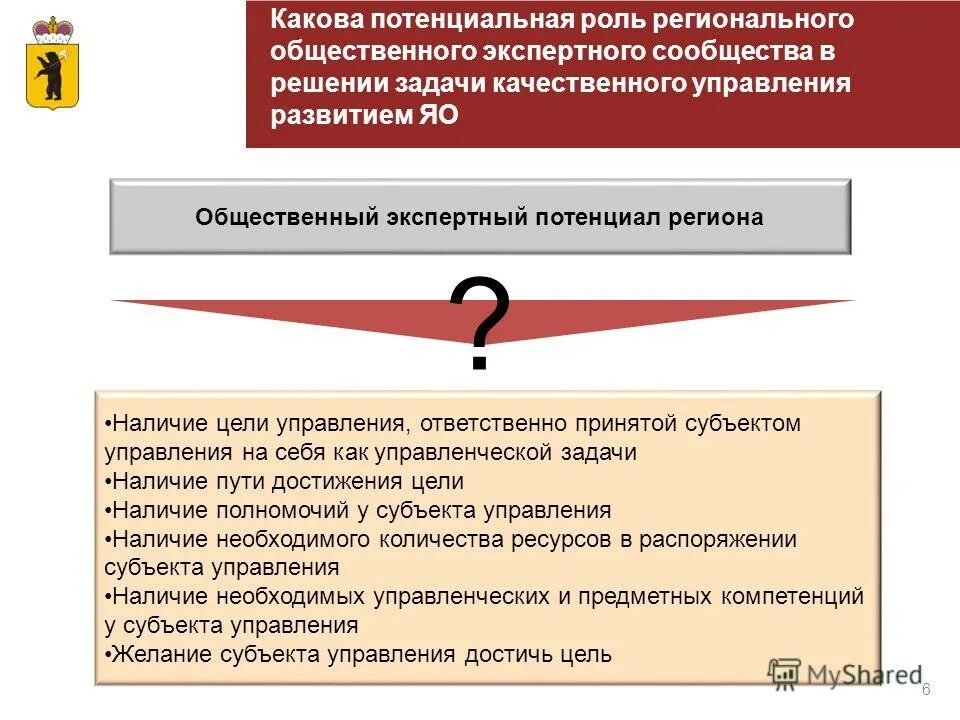 Какова потенциальная роль регионального общественного экспертного сообщества в решении задачи качественного управления развитием ЯО

Общественный экспертный потенциал региона

?

•Наличие цели управления, ответственно принятой субъектом управления на себя как управленческой задачи
•Наличие пути достижения цели
•Наличие полномочий у субъекта управления
•Наличие необходимого количества ресурсов в распоряжении субъекта управления
•Наличие необходимых управленческих и предметных компетенций у субъекта управления
•Желание субъекта управления достичь цель

MyShared

6